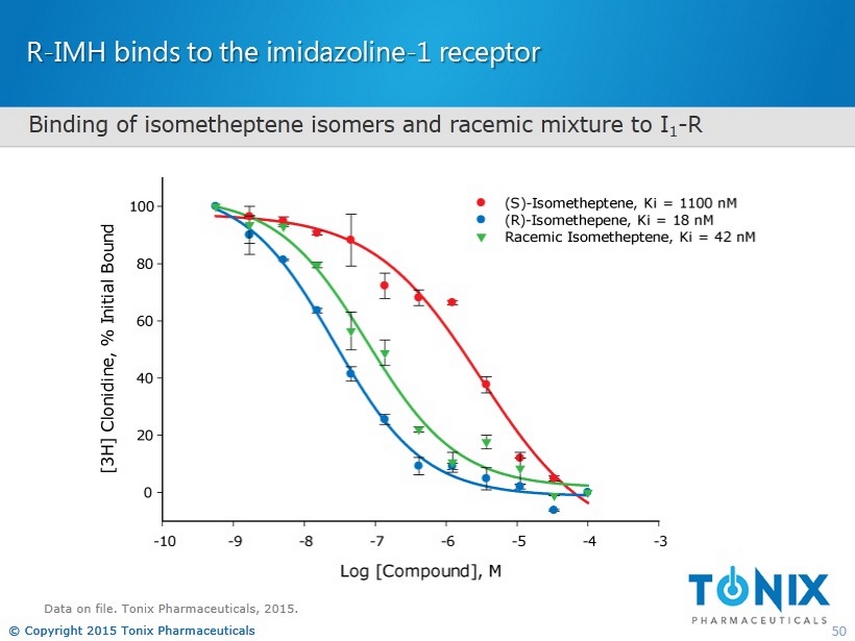 R-IMH binds to the imidazoline-1 receptor

Binding of isometheptene isomers and racemic mixture to $I_1$-R

(S)-Isometheptene, Ki = 1100 nM
(R)-Isomethepene, Ki = 18 nM
Racemic Isometheptene, Ki = 42 nM

[3H] Clonidine, % Initial Bound

100
80
60
40
20
0

-10 -9 -8 -7 -6 -5 -4 -3

Log [Compound], M

Data on file. Tonix Pharmaceuticals, 2015.

TONIX
PHARMACEUTICALS

© Copyright 2015 Tonix Pharmaceuticals

50